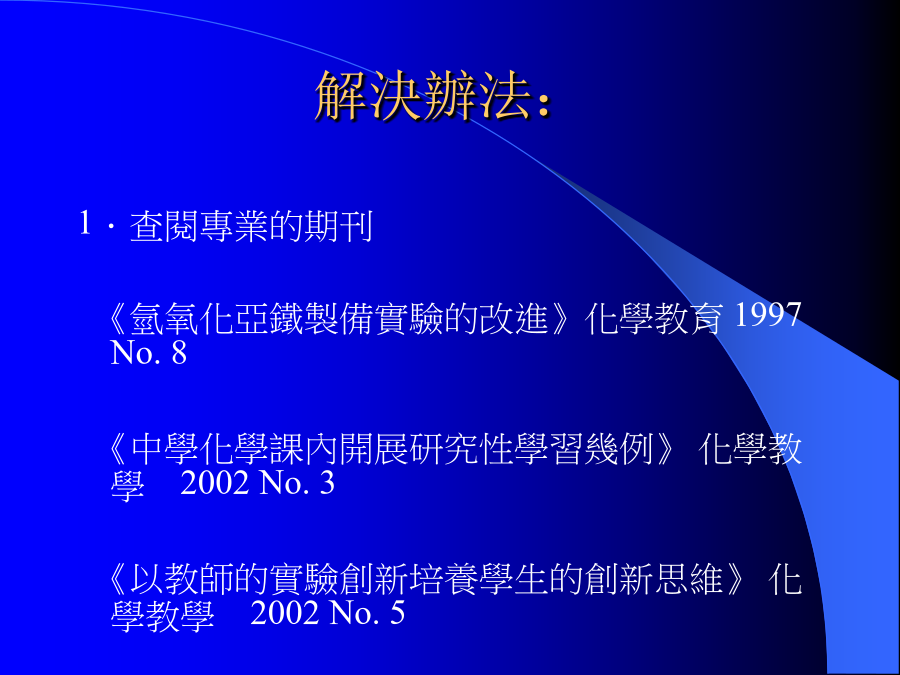 解決辦法：

1．查閱專業的期刊

《氫氧化亞鐵製備實驗的改進》化學教育 1997 No. 8

《中學化學課內開展研究性學習幾例》 化學教學 2002 No. 3

《以教師的實驗創新培養學生的創新思維》 化學教學 2002 No. 5